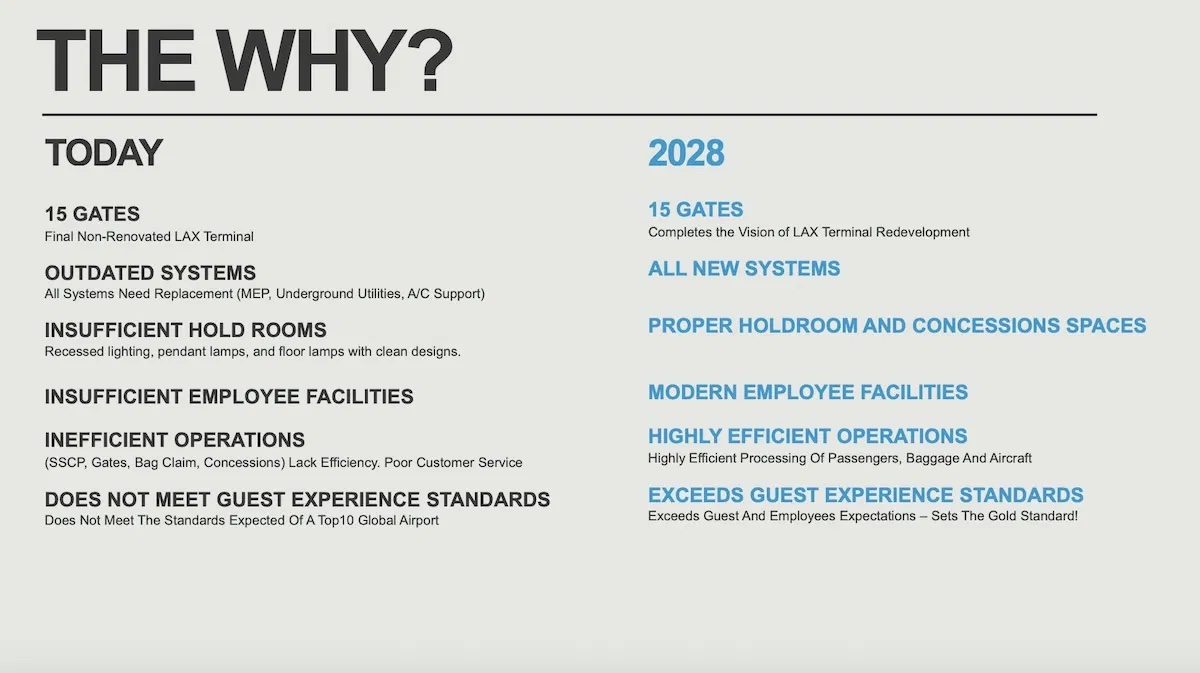 THE WHY?

TODAY

15 GATES
Final Non-Renovated LAX Terminal

OUTDATED SYSTEMS
All Systems Need Replacement (MEP, Underground Utilities, A/C Support)

INSUFFICIENT HOLD ROOMS
Recessed lighting, pendant lamps, and floor lamps with clean designs.

INSUFFICIENT EMPLOYEE FACILITIES

INEFFICIENT OPERATIONS
(SSCP, Gates, Bag Claim, Concessions) Lack Efficiency. Poor Customer Service

DOES NOT MEET GUEST EXPERIENCE STANDARDS
Does Not Meet The Standards Expected Of A Top10 Global Airport

2028

15 GATES
Completes the Vision of LAX Terminal Redevelopment

ALL NEW SYSTEMS

PROPER HOLDROOM AND CONCESSIONS SPACES

MODERN EMPLOYEE FACILITIES

HIGHLY EFFICIENT OPERATIONS
Highly Efficient Processing Of Passengers, Baggage And Aircraft

EXCEEDS GUEST EXPERIENCE STANDARDS
Exceeds Guest And Employees Expectations – Sets The Gold Standard!